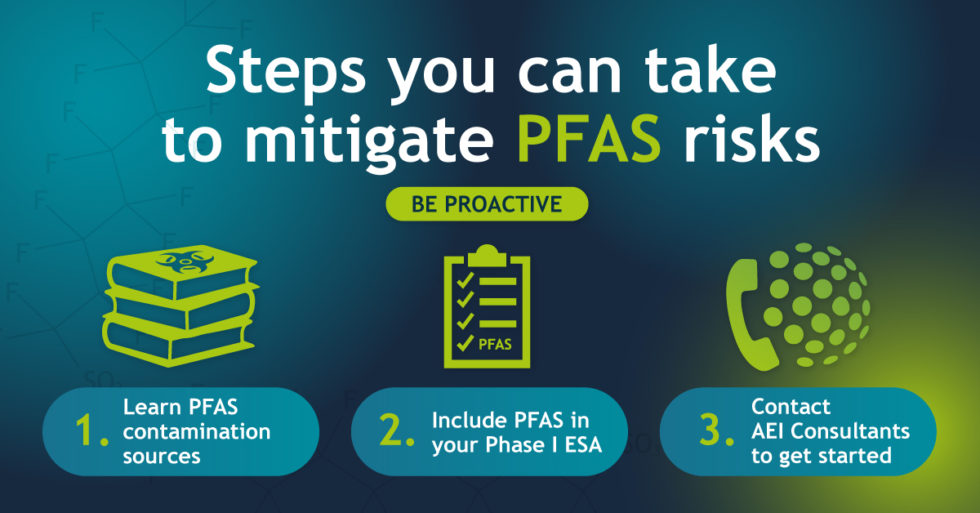 Steps you can take to mitigate PFAS risks

BE PROACTIVE

PFAS

1. Learn PFAS contamination sources

2. Include PFAS in your Phase I ESA

3. Contact AEI Consultants to get started